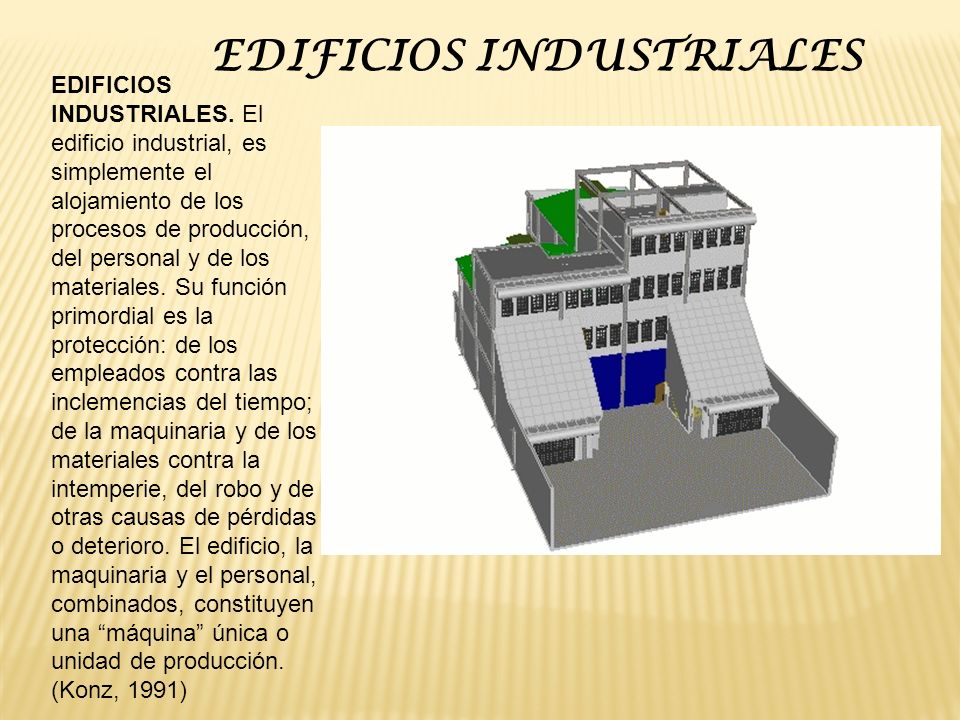 EDIFICIOS INDUSTRIALES

EDIFICIOS INDUSTRIALES. El edificio industrial, es simplemente el alojamiento de los procesos de producción, del personal y de los materiales. Su función primordial es la protección: de los empleados contra las inclemencias del tiempo; de la maquinaria y de los materiales contra la intemperie, del robo y de otras causas de pérdidas o deterioro. El edificio, la maquinaria y el personal, combinados, constituyen una “máquina” única o unidad de producción. (Konz, 1991)